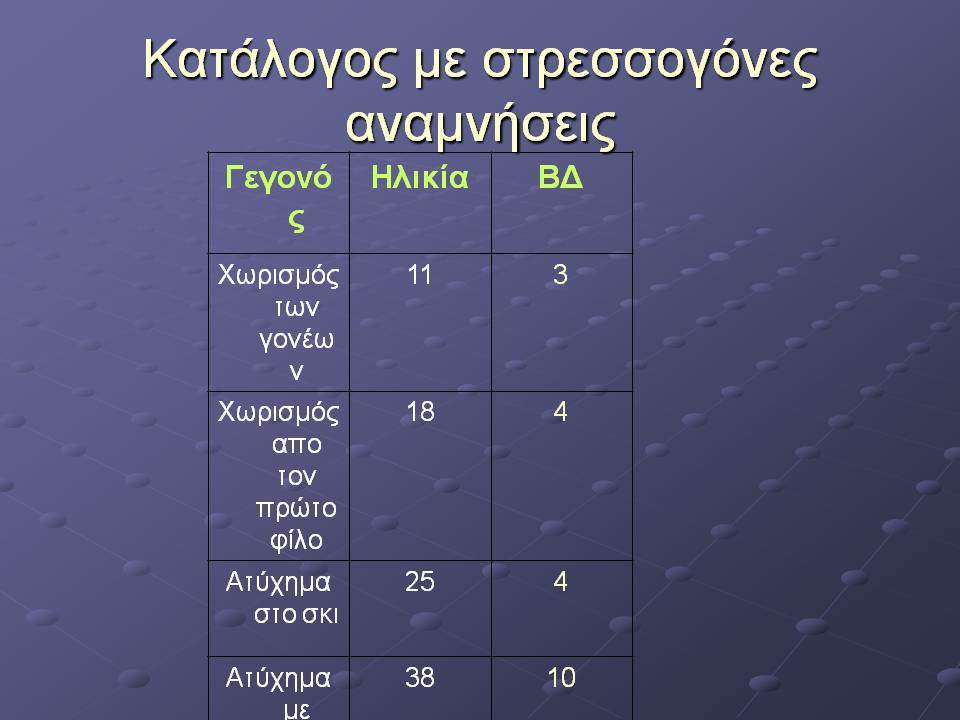 Κατάλογος με στρεσσογόνες αναμνήσεις

| Γεγονός | Ηλικία | ΒΔ |
|---|---|---|
| Χωρισμός των γονέων | 11 | 3 |
| Χωρισμός απο τον πρώτο φίλο | 18 | 4 |
| Ατύχημα στο σκι | 25 | 4 |
| Ατύχημα με | 38 | 10 |